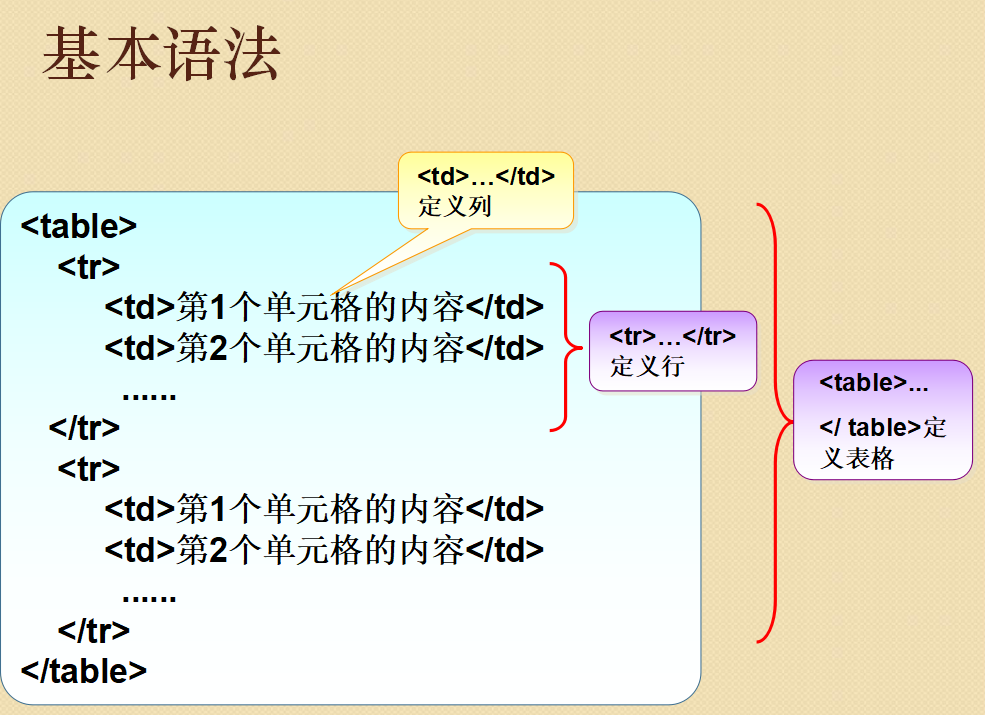 基本语法

<td>…</td>
定义列

<table>
<tr>
<td>第1个单元格的内容</td>
<td>第2个单元格的内容</td>
......
</tr>
<tr>
<td>第1个单元格的内容</td>
<td>第2个单元格的内容</td>
......
</tr>
</table>

<tr>…</tr>
定义行

<table>...

</ table>定义表格